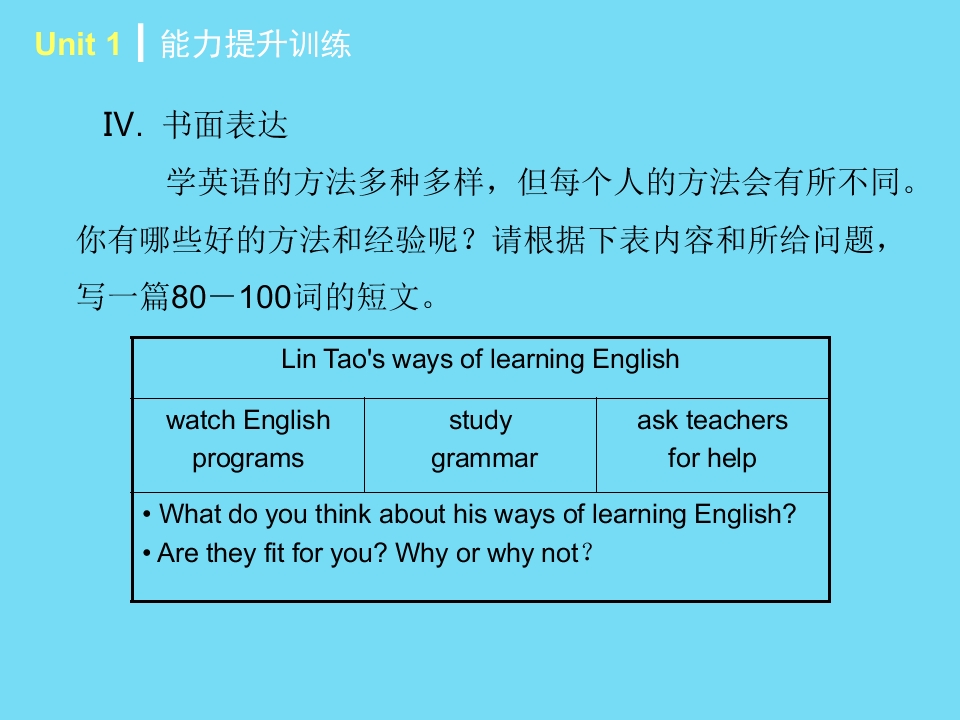 Unit 1 能力提升训练

Ⅳ. 书面表达

学英语的方法多种多样，但每个人的方法会有所不同。你有哪些好的方法和经验呢？请根据下表内容和所给问题，写一篇80－100词的短文。

| Lin Tao's ways of learning English | | |
|---|---|---|
| watch English programs | study grammar | ask teachers for help |
| • What do you think about his ways of learning English? • Are they fit for you? Why or why not？ | | |